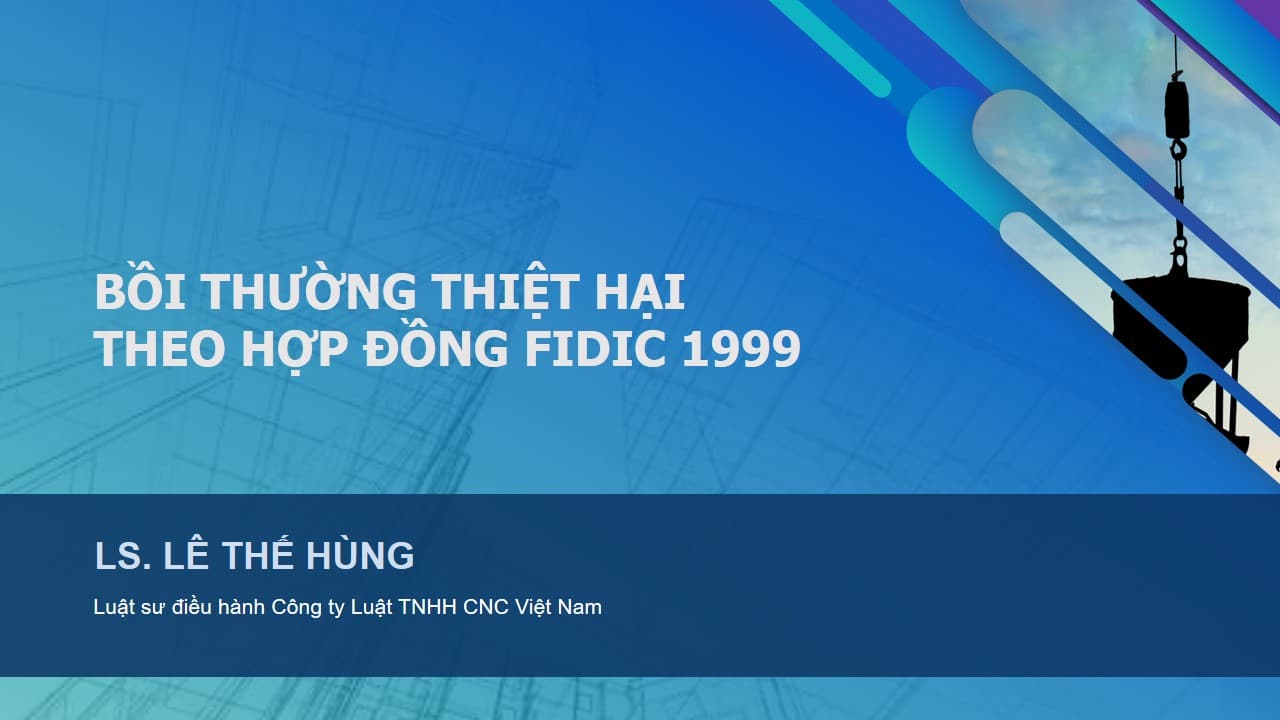 BỒI THƯỜNG THIỆT HẠI
THEO HỢP ĐỒNG FIDIC 1999

LS. LÊ THẾ HÙNG

Luật sư điều hành Công ty Luật TNHH CNC Việt Nam